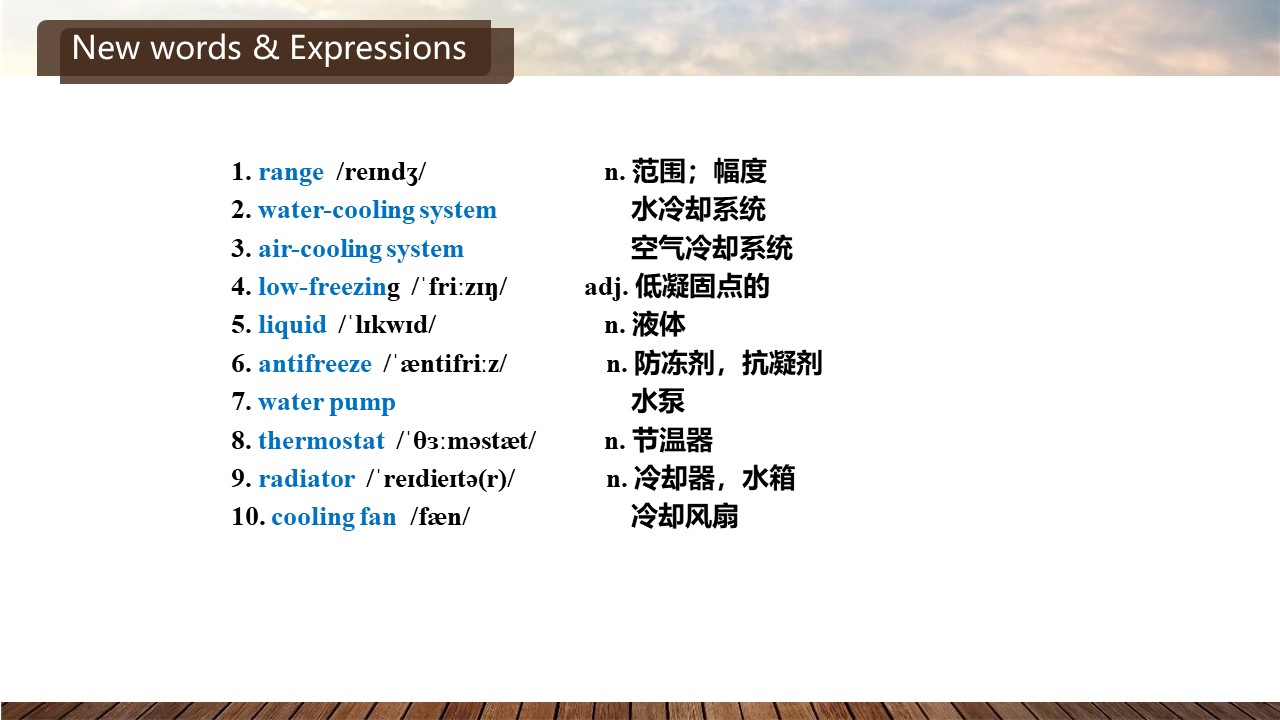 New words & Expressions

1. range /reɪndʒ/ n. 范围；幅度
2. water-cooling system 水冷却系统
3. air-cooling system 空气冷却系统
4. low-freezing /ˈfriːzɪŋ/ adj. 低凝固点的
5. liquid /ˈlɪkwɪd/ n. 液体
6. antifreeze /ˈæntifriːz/ n. 防冻剂，抗凝剂
7. water pump 水泵
8. thermostat /ˈθɜːməstæt/ n. 节温器
9. radiator /ˈreɪdieɪtə(r)/ n. 冷却器，水箱
10. cooling fan /fæn/ 冷却风扇